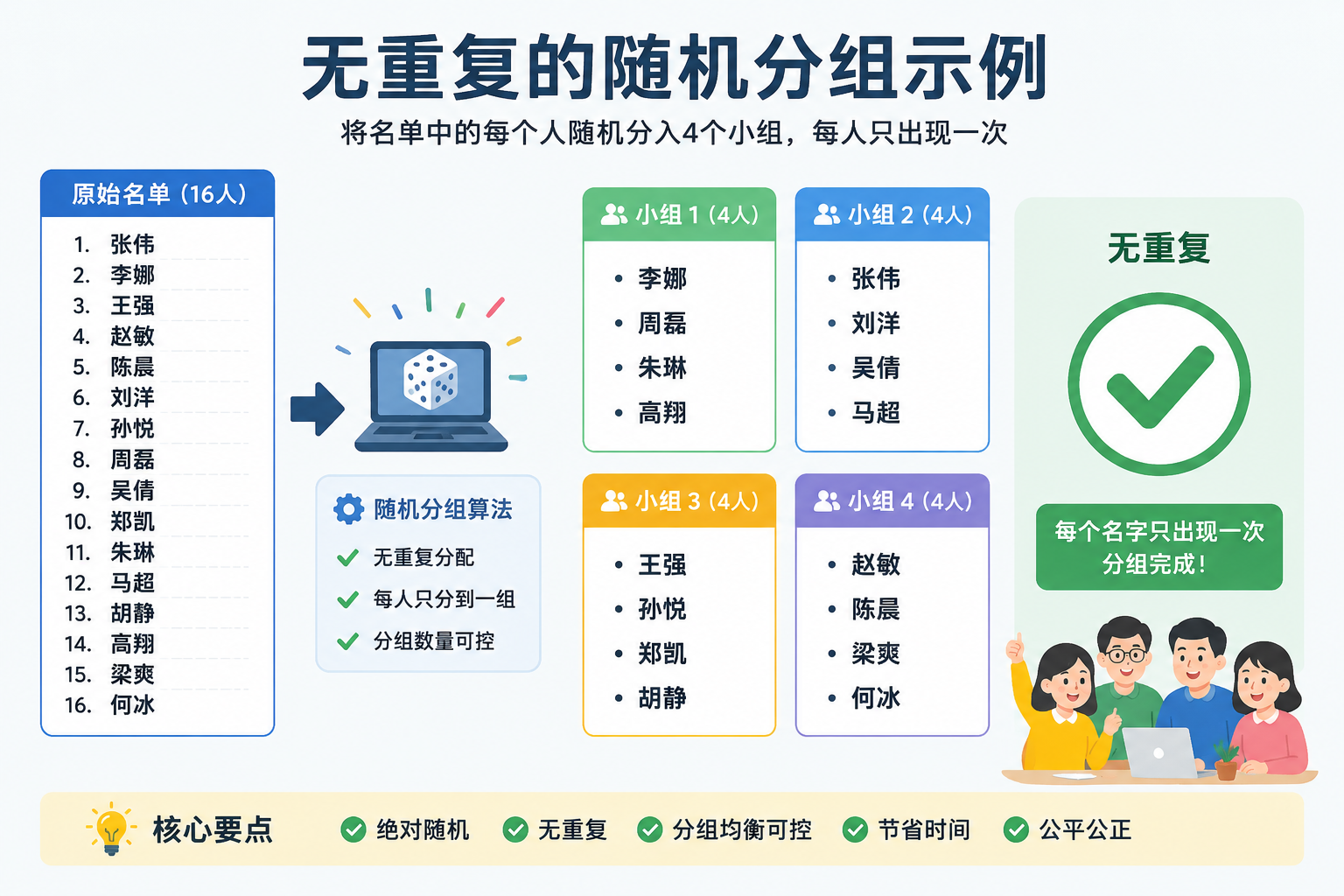 无重复的随机分组示例

将名单中的每个人随机分入4个小组，每人只出现一次

原始名单（16人）

1. 张伟
2. 李娜
3. 王强
4. 赵敏
5. 陈晨
6. 刘洋
7. 孙悦
8. 周磊
9. 吴倩
10. 郑凯
11. 朱琳
12. 马超
13. 胡静
14. 高翔
15. 梁爽
16. 何冰

随机分组算法
无重复分配
每人只分到一组
分组数量可控

小组 1（4人）
• 李娜
• 周磊
• 朱琳
• 高翔

小组 2（4人）
• 张伟
• 刘洋
• 吴倩
• 马超

小组 3（4人）
• 王强
• 孙悦
• 郑凯
• 胡静

小组 4（4人）
• 赵敏
• 陈晨
• 梁爽
• 何冰

无重复

每个名字只出现一次
分组完成！

核心要点
绝对随机
无重复
分组均衡可控
节省时间
公平公正